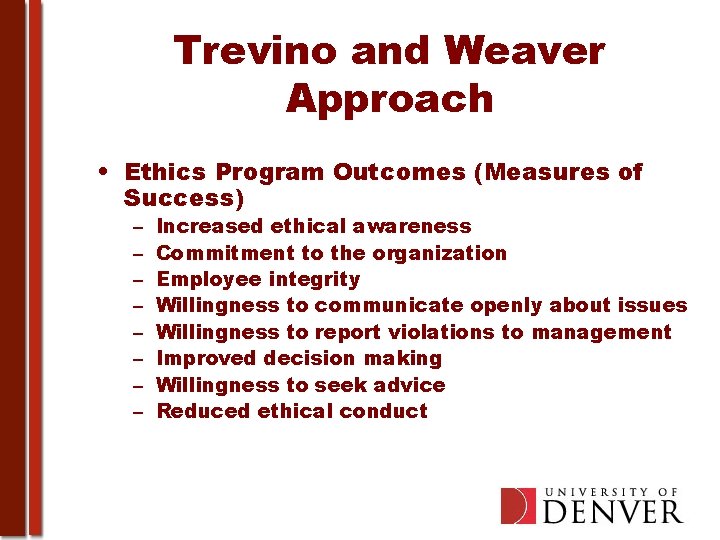 Trevino and Weaver Approach

• Ethics Program Outcomes (Measures of Success)
– Increased ethical awareness
– Commitment to the organization
– Employee integrity
– Willingness to communicate openly about issues
– Willingness to report violations to management
– Improved decision making
– Willingness to seek advice
– Reduced ethical conduct

UNIVERSITY OF DENVER